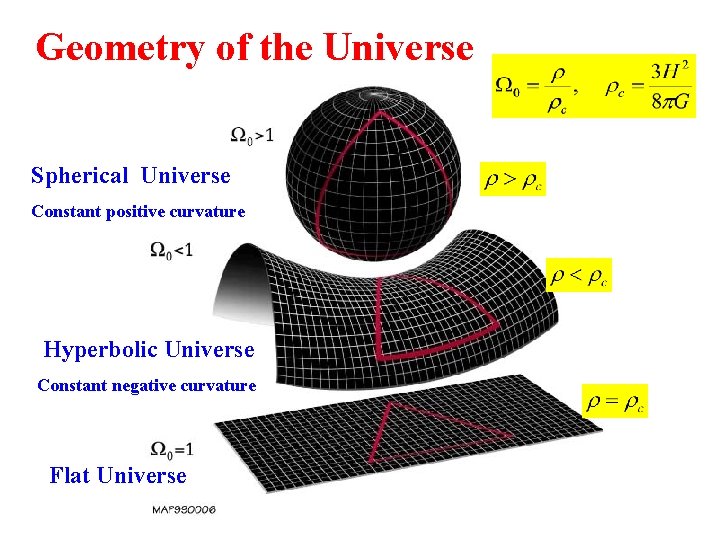 Geometry of the Universe

$\Omega_0 = \frac{\rho}{\rho_c}, \quad \rho_c = \frac{3H^2}{8\pi G}$

$\Omega_0 > 1$

Spherical Universe

Constant positive curvature

$\rho > \rho_c$

$\Omega_0 < 1$

$\rho < \rho_c$

Hyperbolic Universe

Constant negative curvature

$\rho = \rho_c$

$\Omega_0 = 1$

Flat Universe

MAP990006